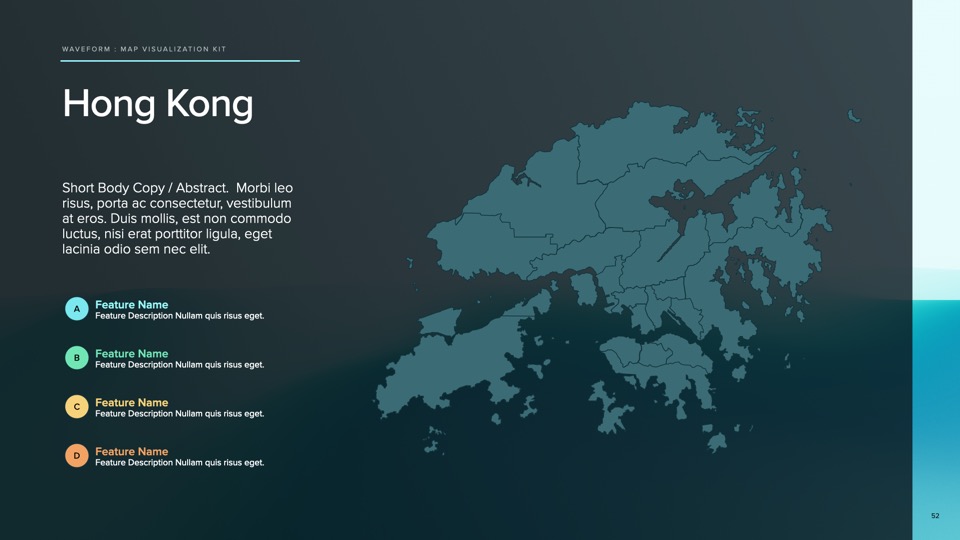 WAVEFORM : MAP VISUALIZATION KIT

Hong Kong

Short Body Copy / Abstract. Morbi leo risus, porta ac consectetur, vestibulum at eros. Duis mollis, est non commodo luctus, nisi erat porttitor ligula, eget lacinia odio sem nec elit.

A Feature Name
Feature Description Nullam quis risus eget.

B Feature Name
Feature Description Nullam quis risus eget.

C Feature Name
Feature Description Nullam quis risus eget.

D Feature Name
Feature Description Nullam quis risus eget.

52